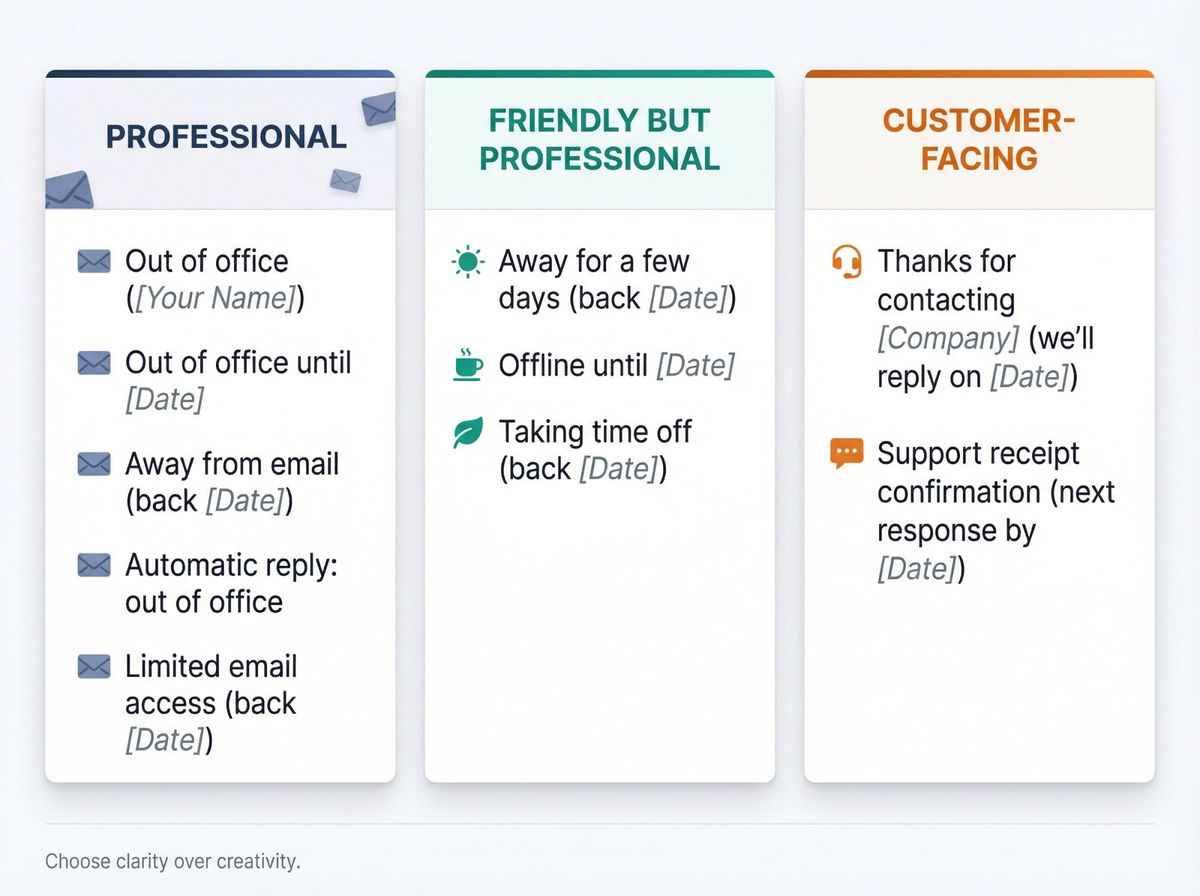 PROFESSIONAL

Out of office ([Your Name])

Out of office until [Date]

Away from email (back [Date])

Automatic reply: out of office

Limited email access (back [Date])

FRIENDLY BUT PROFESSIONAL

Away for a few days (back [Date])

Offline until [Date]

Taking time off (back [Date])

CUSTOMER-FACING

Thanks for contacting [Company] (we'll reply on [Date])

Support receipt confirmation (next response by [Date])

Choose clarity over creativity.